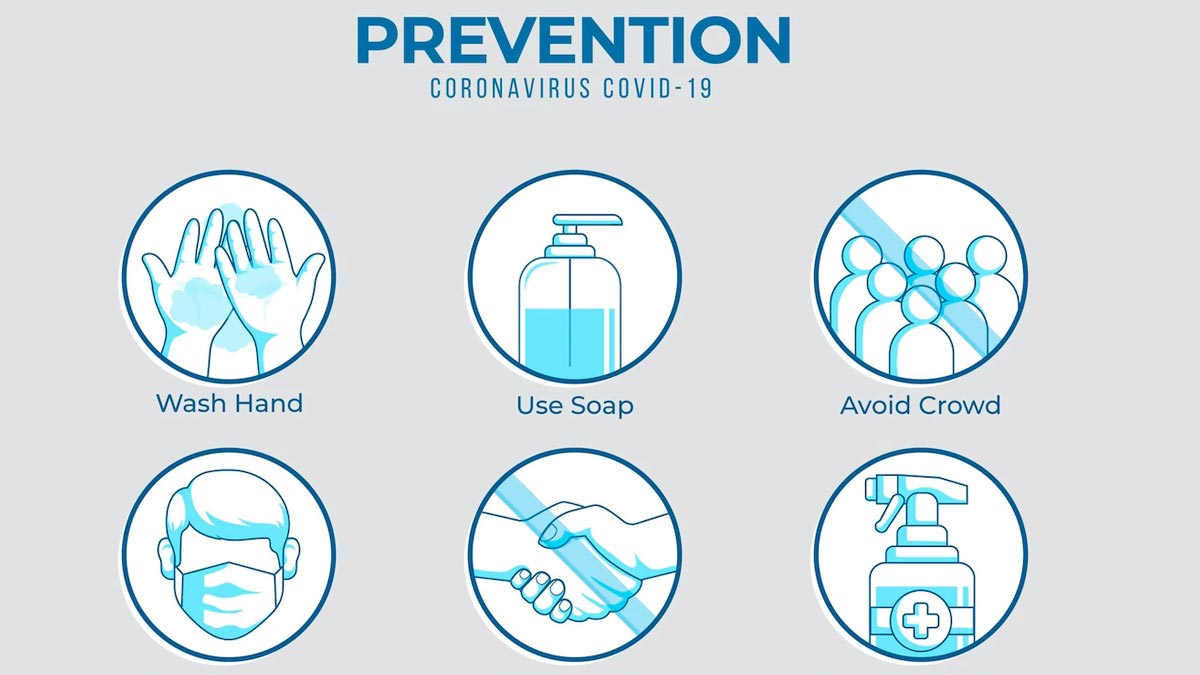 PREVENTION
CORONAVIRUS COVID-19

Wash Hand

Use Soap

Avoid Crowd